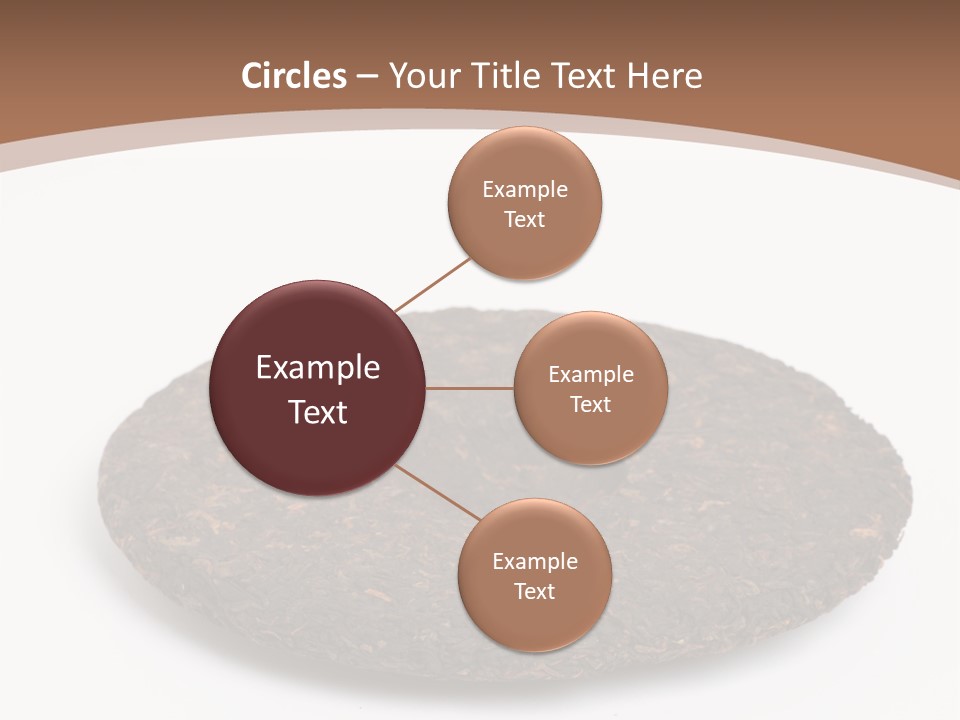 Circles – Your Title Text Here

Example Text

Example Text

Example Text

Example Text